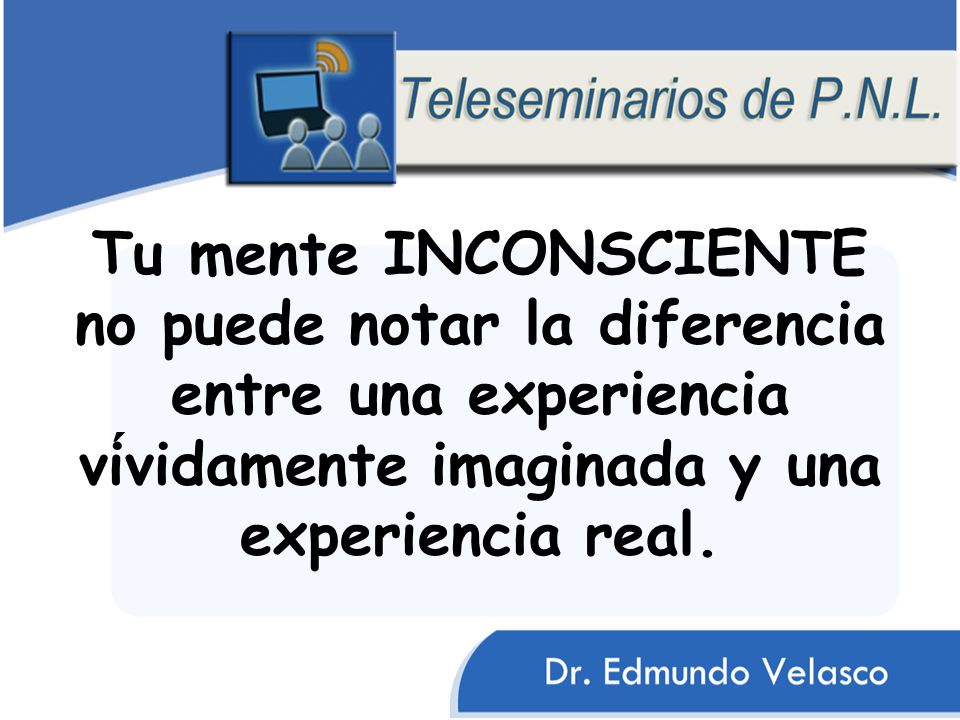 Teleseminarios de P.N.L.

Tu mente INCONSCIENTE no puede notar la diferencia entre una experiencia vívidamente imaginada y una experiencia real.

Dr. Edmundo Velasco